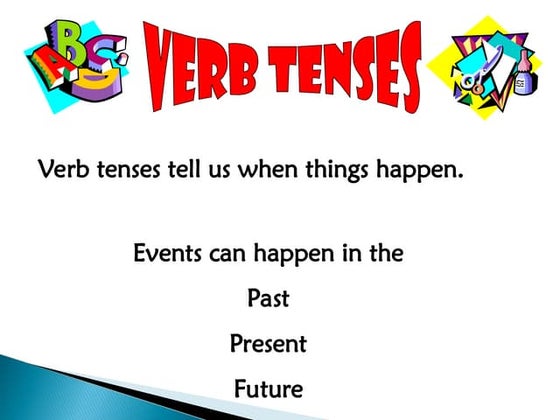 ABC

VERB TENSES

Verb tenses tell us when things happen.

Events can happen in the

Past

Present

Future